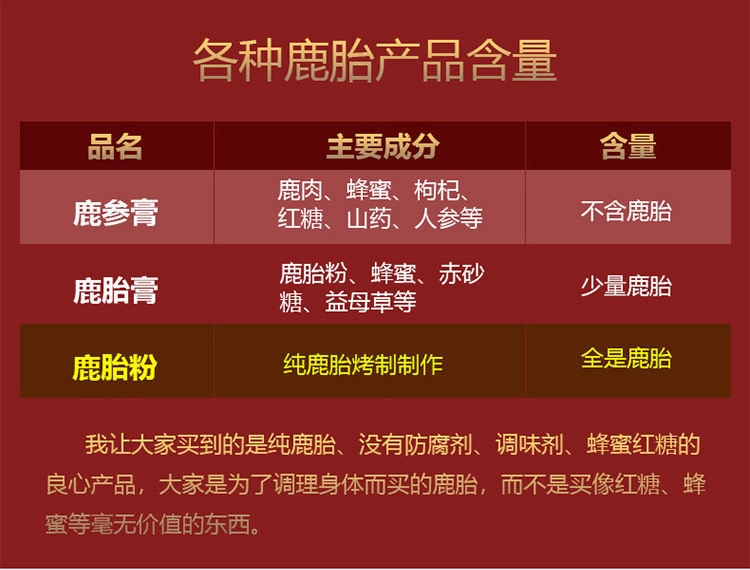 各种鹿胎产品含量

| 品名 | 主要成分 | 含量 |
|---|---|---|
| 鹿参膏 | 鹿肉、蜂蜜、枸杞、红糖、山药、人参等 | 不含鹿胎 |
| 鹿胎膏 | 鹿胎粉、蜂蜜、赤砂糖、益母草等 | 少量鹿胎 |
| 鹿胎粉 | 纯鹿胎烤制制作 | 全是鹿胎 |

我让大家买到的是纯鹿胎、没有防腐剂、调味剂、蜂蜜红糖的良心产品，大家是为了调理身体而买的鹿胎，而不是买像红糖、蜂蜜等毫无价值的东西。